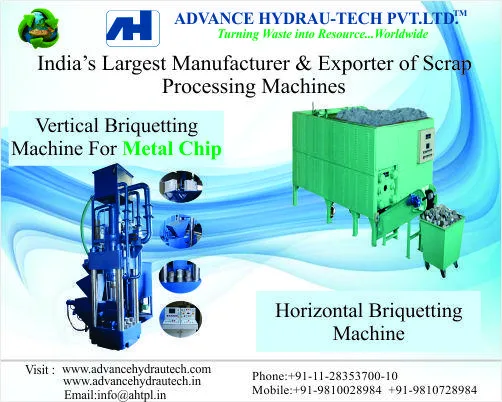 AH

ADVANCE HYDRAU-TECH PVT.LTD.™
Turning Waste into Resource...Worldwide

India's Largest Manufacturer & Exporter of Scrap Processing Machines

Vertical Briquetting Machine For Metal Chip

Horizontal Briquetting Machine

Visit : www.advancehydrautech.com
www.advancehydrautech.in
Email:info@ahtpl.in

Phone:+91-11-28353700-10
Mobile:+91-9810028984 +91-9810728984